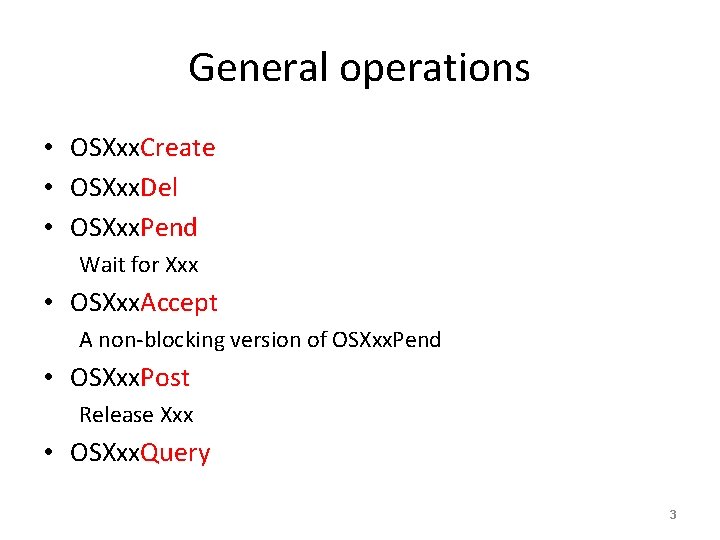 General operations

• OSXxxCreate
• OSXxxDel
• OSXxxPend

Wait for Xxx

• OSXxxAccept

A non-blocking version of OSXxxPend

• OSXxxPost

Release Xxx

• OSXxxQuery

3